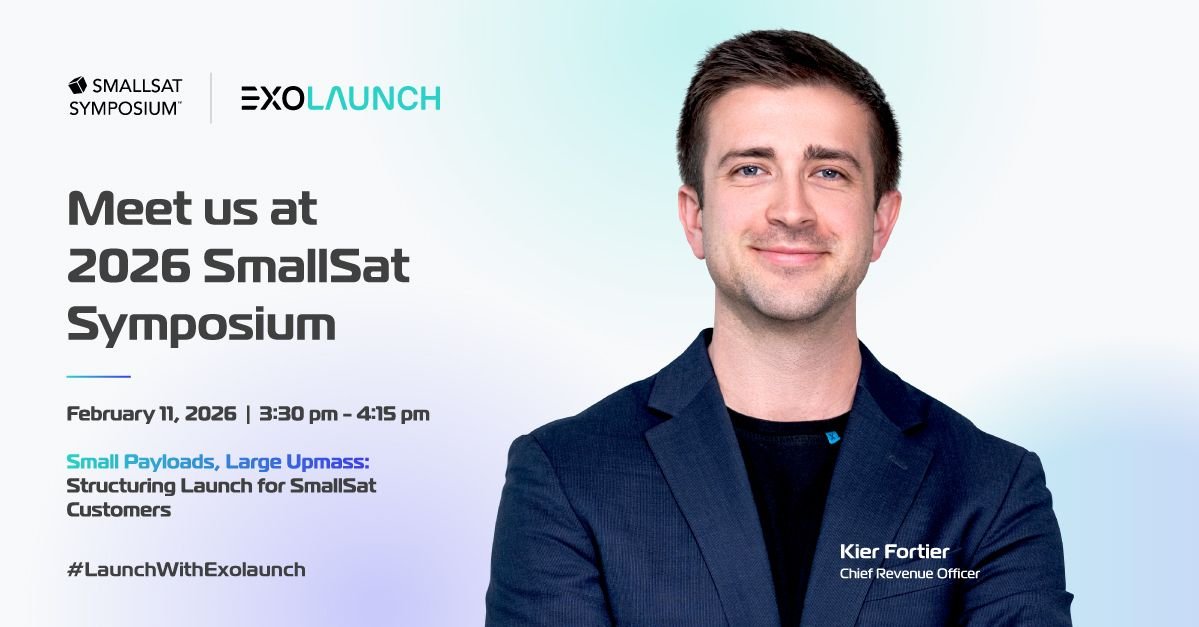 SMALLSAT SYMPOSIUM™

EXOLAUNCH

Meet us at 2026 SmallSat Symposium

February 11, 2026 | 3:30 pm - 4:15 pm

Small Payloads, Large Upmass: Structuring Launch for SmallSat Customers

#LaunchWithExolaunch

Kier Fortier
Chief Revenue Officer